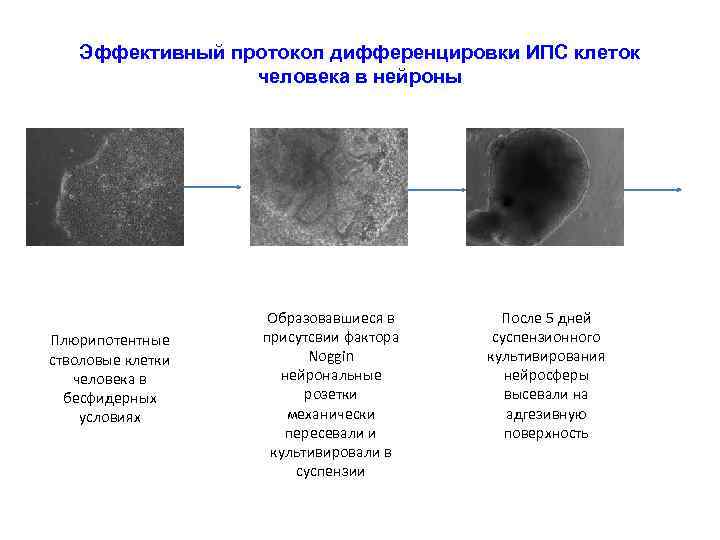 Эффективный протокол дифференцировки ИПС клеток человека в нейроны

Плюрипотентные стволовые клетки человека в бесфидерных условиях

Образовавшиеся в присутсвии фактора Noggin нейрональные розетки механически пересевали и культивировали в суспензии

После 5 дней суспензионного культивирования нейросферы высевали на адгезивную поверхность